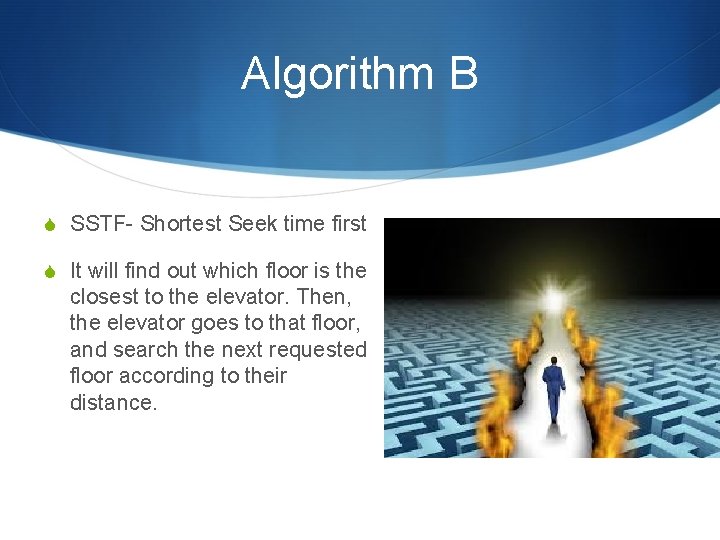 Algorithm B

SSTF- Shortest Seek time first

It will find out which floor is the closest to the elevator. Then, the elevator goes to that floor, and search the next requested floor according to their distance.